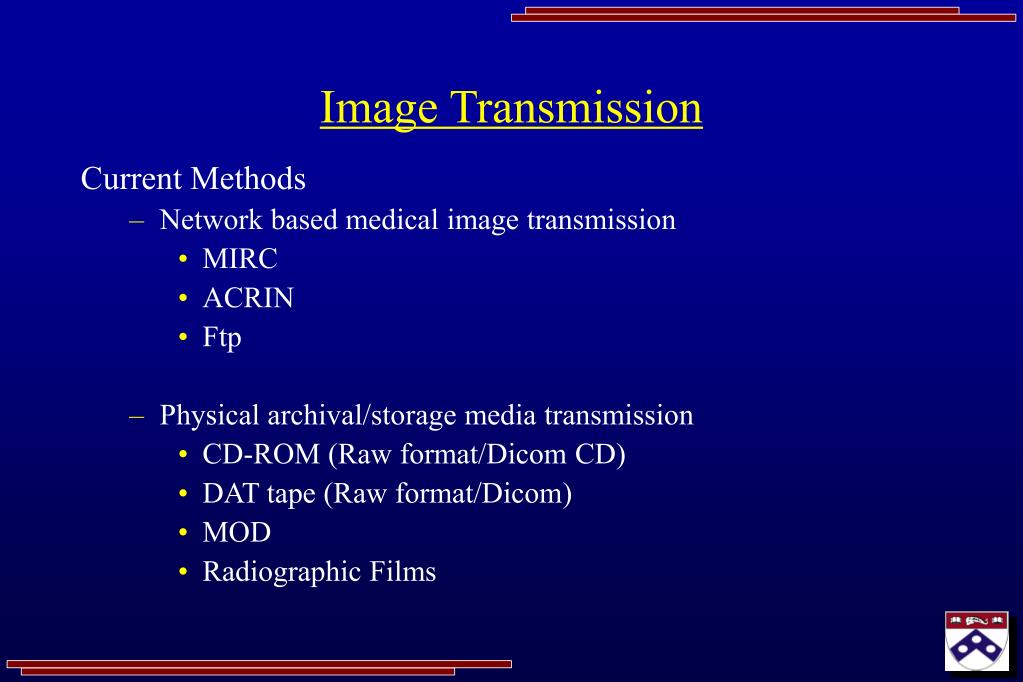 Image Transmission

Current Methods

– Network based medical image transmission
 • MIRC
 • ACRIN
 • Ftp

– Physical archival/storage media transmission
 • CD-ROM (Raw format/Dicom CD)
 • DAT tape (Raw format/Dicom)
 • MOD
 • Radiographic Films